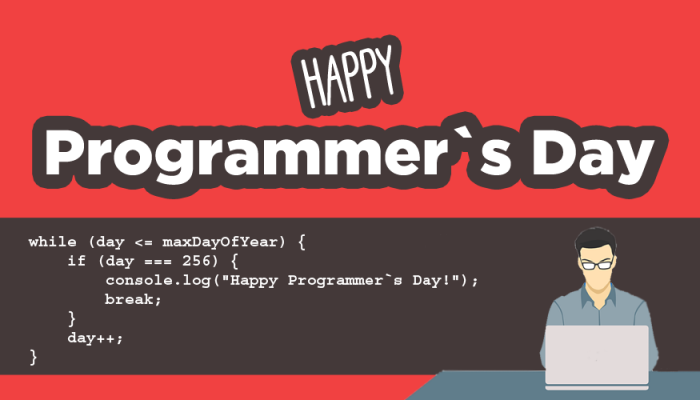 HAPPY
Programmer`s Day

while (day <= maxDayOfYear) {
    if (day === 256) {
        console.log("Happy Programmer`s Day!");
        break;
    }
    day++;
}